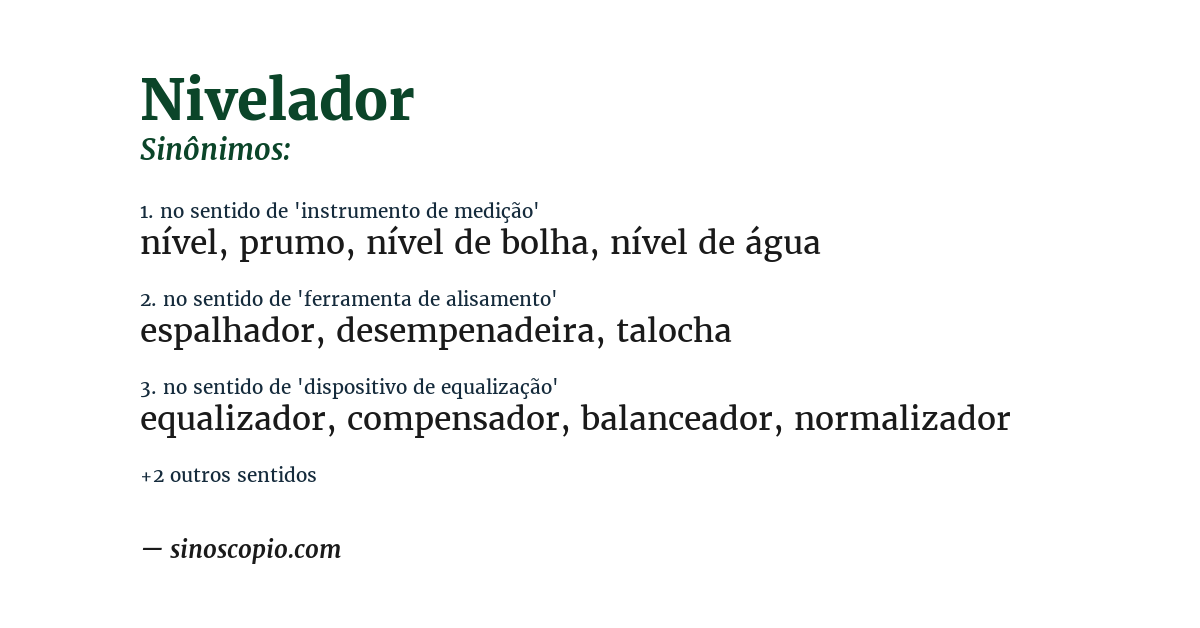 Nivelador
Sinônimos:

1. no sentido de 'instrumento de medição'
nível, prumo, nível de bolha, nível de água

2. no sentido de 'ferramenta de alisamento'
espalhador, desempenadeira, talocha

3. no sentido de 'dispositivo de equalização'
equalizador, compensador, balanceador, normalizador

+2 outros sentidos

— sinoscopio.com